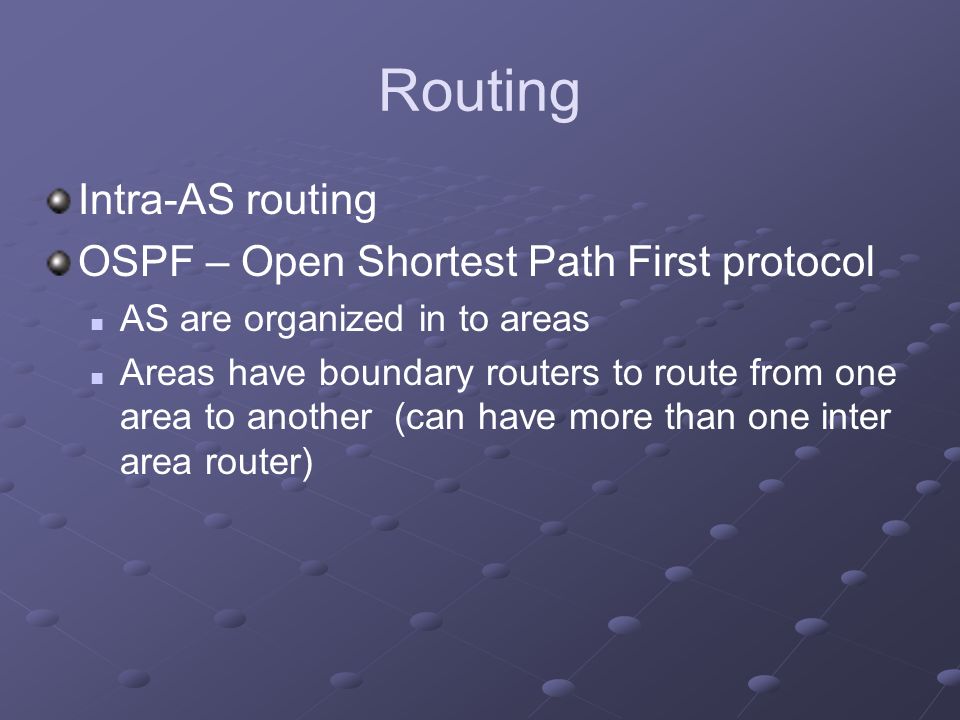 Routing

Intra-AS routing

OSPF – Open Shortest Path First protocol

AS are organized in to areas

Areas have boundary routers to route from one area to another  (can have more than one inter area router)